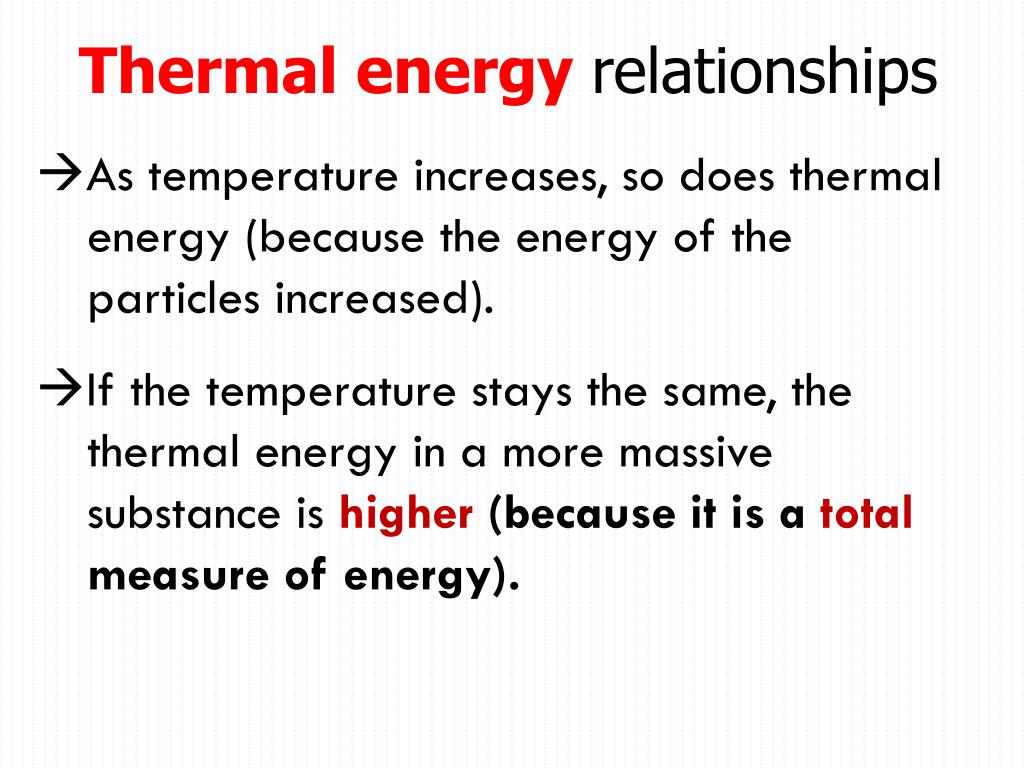 Thermal energy relationships

→As temperature increases, so does thermal energy (because the energy of the particles increased).

→If the temperature stays the same, the thermal energy in a more massive substance is higher (because it is a total measure of energy).